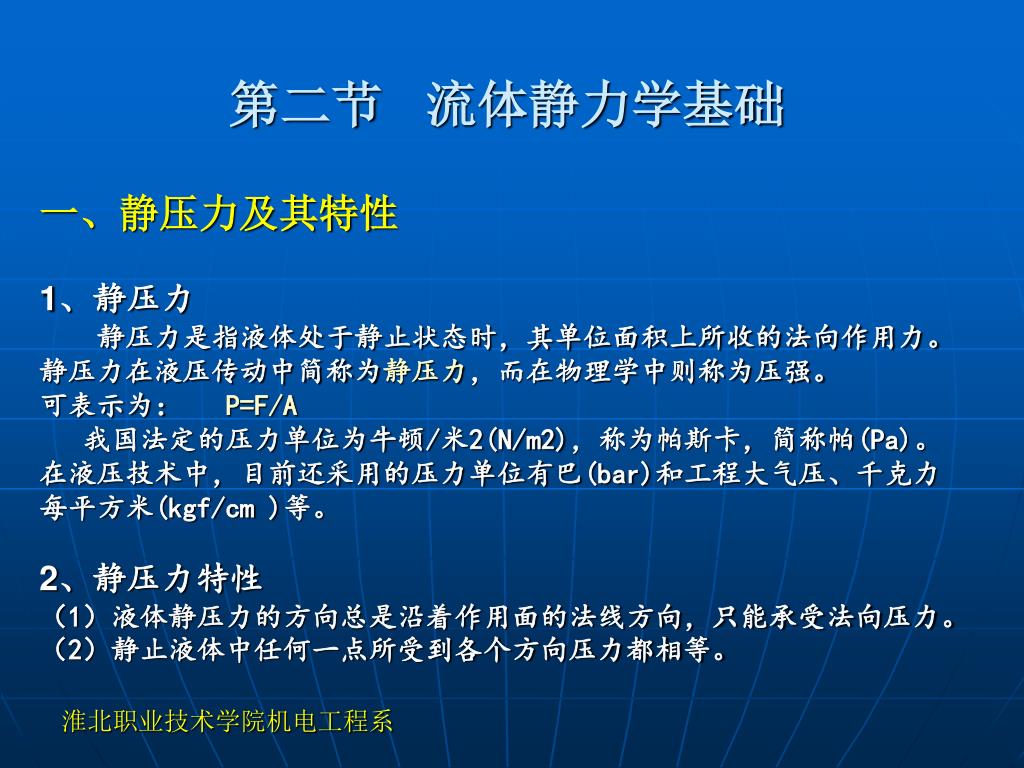 第二节 流体静力学基础

一、静压力及其特性

1、静压力

静压力是指液体处于静止状态时，其单位面积上所收的法向作用力。静压力在液压传动中简称为静压力，而在物理学中则称为压强。

可表示为： P=F/A

我国法定的压力单位为牛顿/米2(N/m2)，称为帕斯卡，简称帕(Pa)。在液压技术中，目前还采用的压力单位有巴(bar)和工程大气压、千克力每平方米(kgf/cm )等。

2、静压力特性

（1）液体静压力的方向总是沿着作用面的法线方向，只能承受法向压力。

（2）静止液体中任何一点所受到各个方向压力都相等。

淮北职业技术学院机电工程系